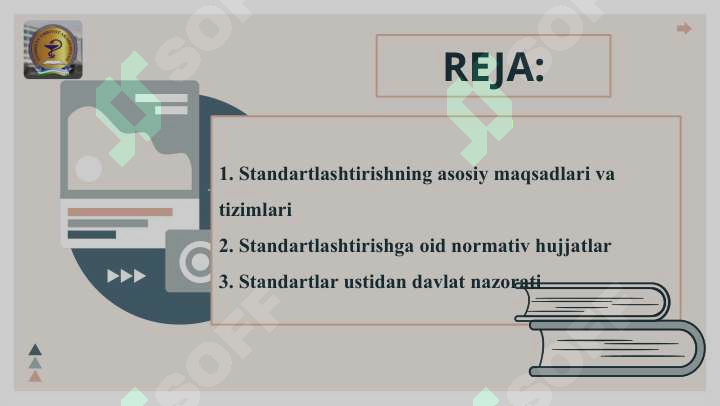 REJA:

1. Standartlashtirishning asosiy maqsadlari va tizimlari

2. Standartlashtirishga oid normativ hujjatlar

3. Standartlar ustidan davlat nazorati

SOFF